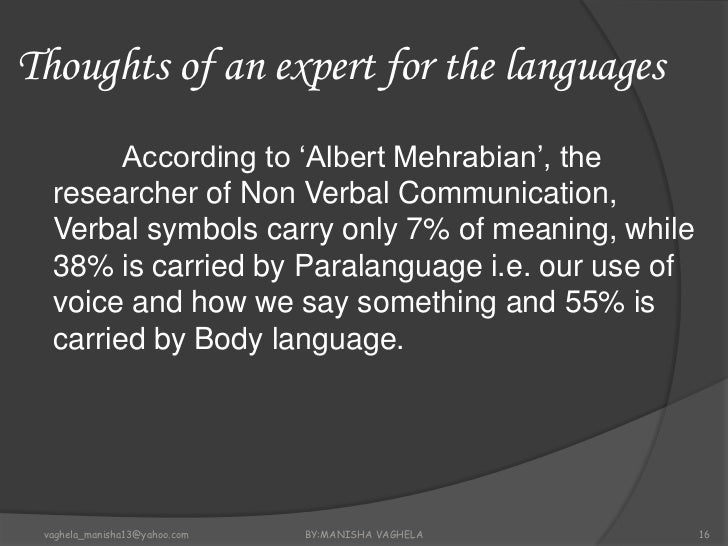 Thoughts of an expert for the languages

According to ‘Albert Mehrabian’, the researcher of Non Verbal Communication, Verbal symbols carry only 7% of meaning, while 38% is carried by Paralanguage i.e. our use of voice and how we say something and 55% is carried by Body language.

vaghela_manisha13@yahoo.com BY:MANISHA VAGHELA 16